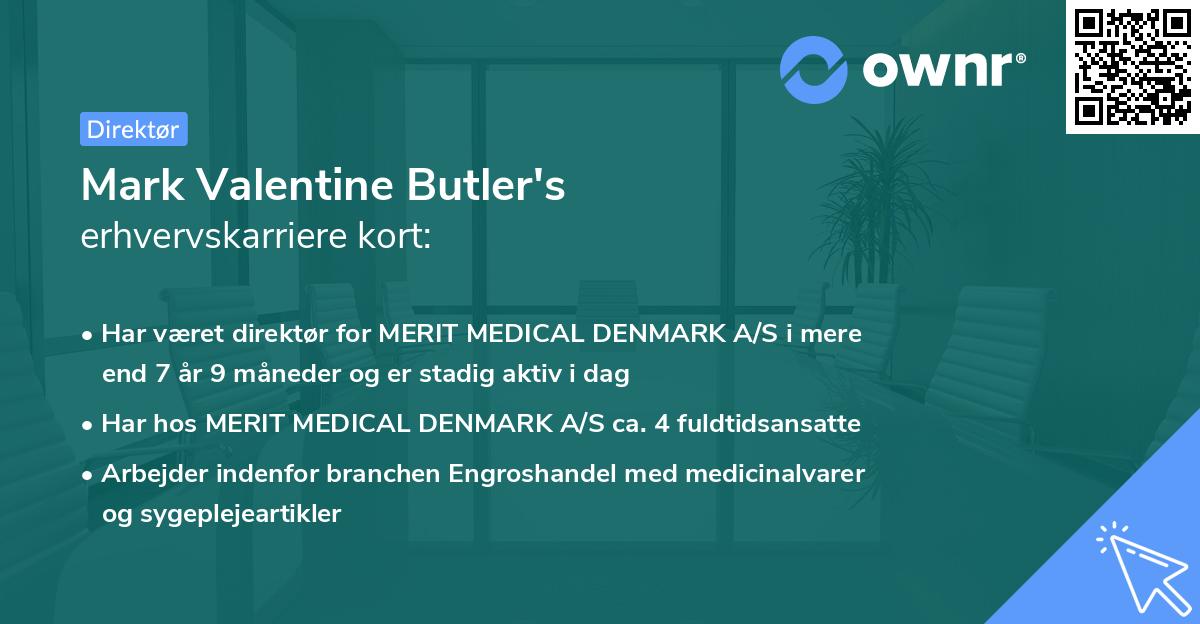 ownr®

Direktør

Mark Valentine Butler's
erhvervskarriere kort:

• Har været direktør for MERIT MEDICAL DENMARK A/S i mere end 7 år 9 måneder og er stadig aktiv i dag

• Har hos MERIT MEDICAL DENMARK A/S ca. 4 fuldtidsansatte

• Arbejder indenfor branchen Engroshandel med medicinalvarer og sygeplejeartikler